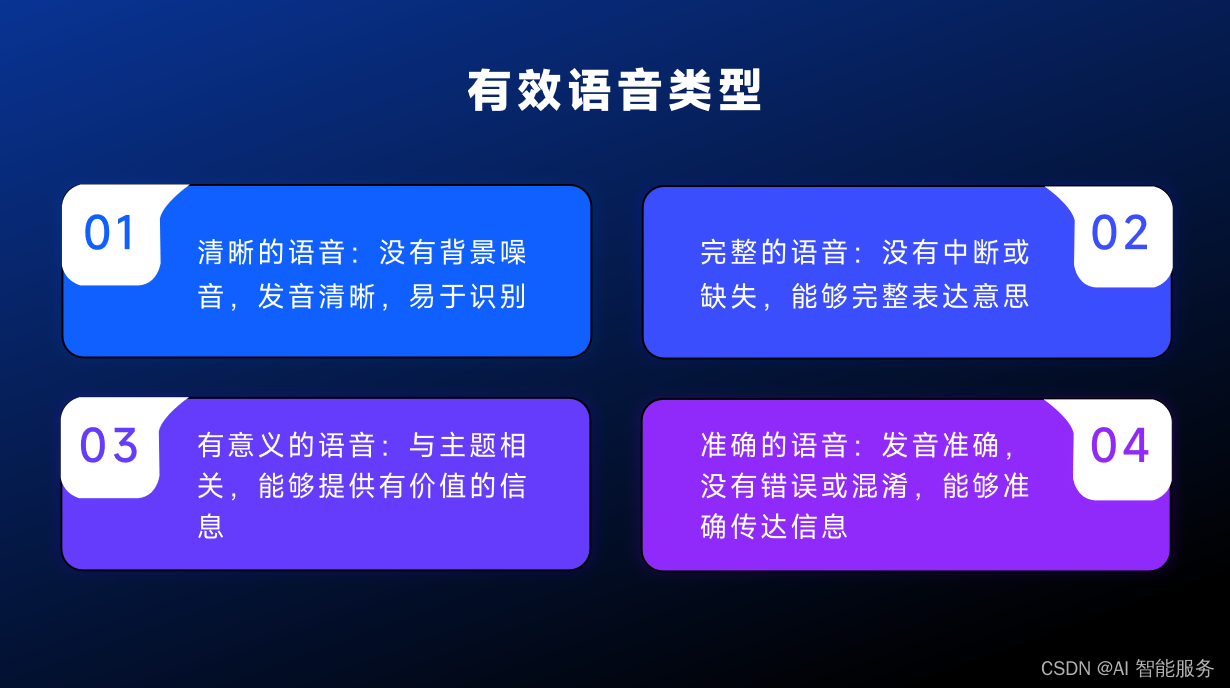 有效语音类型

01
清晰的语音：没有背景噪音，发音清晰，易于识别

02
完整的语音：没有中断或缺失，能够完整表达意思

03
有意义的语音：与主题相关，能够提供有价值的信息

04
准确的语音：发音准确，没有错误或混淆，能够准确传达信息

CSDN @AI 智能服务